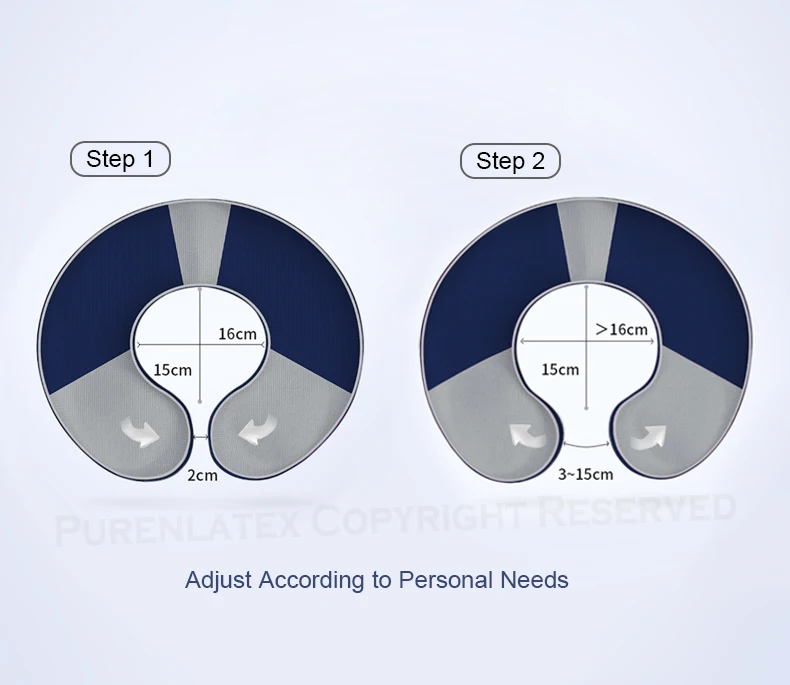 Step 1

16cm

15cm

2cm

Step 2

>16cm

15cm

3~15cm

PURENLATEX COPYRIGHT RESERVED

Adjust According to Personal Needs